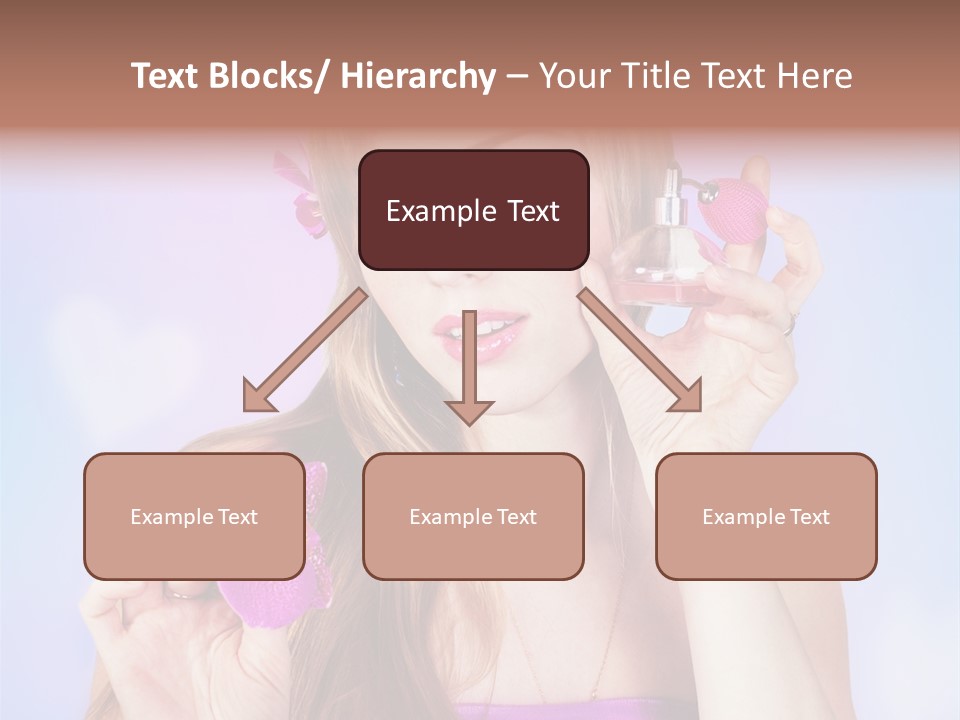 Text Blocks/ Hierarchy – Your Title Text Here

Example Text

Example Text

Example Text

Example Text